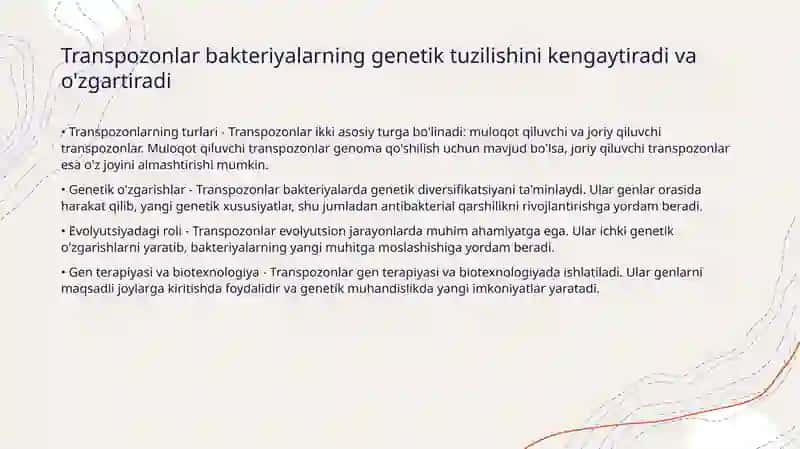 Transpozonlar bakteriyalarning genetik tuzilishini kengaytiradi va o'zgartiradi

• Transpozonlarning turlari - Transpozonlar ikki asosiy turga bo'linadi: muloqot qiluvchi va joriy qiluvchi transpozonlar. Muloqot qiluvchi transpozonlar genoma qo'shilish uchun mavjud bo'lsa, joriy qiluvchi transpozonlar esa o'z joyini almashtirishi mumkin.

• Genetik o'zgarishlar - Transpozonlar bakteriyalarda genetik diversifikatsiyani ta'minlaydi. Ular genlar orasida harakat qilib, yangi genetik xususiyatlar, shu jumladan antibakterial qarshilikni rivojlantirishga yordam beradi.

• Evolyutsiyadagi roli - Transpozonlar evolyutsion jarayonlarda muhim ahamiyatga ega. Ular ichki genetik o'zgarishlarni yaratib, bakteriyalarning yangi muhitga moslashishiga yordam beradi.

• Gen terapiyasi va biotexnologiya - Transpozonlar gen terapiyasi va biotexnologiyada ishlatiladi. Ular genlarni maqsadli joylarga kiritishda foydalidir va genetik muhandislikda yangi imkoniyatlar yaratadi.